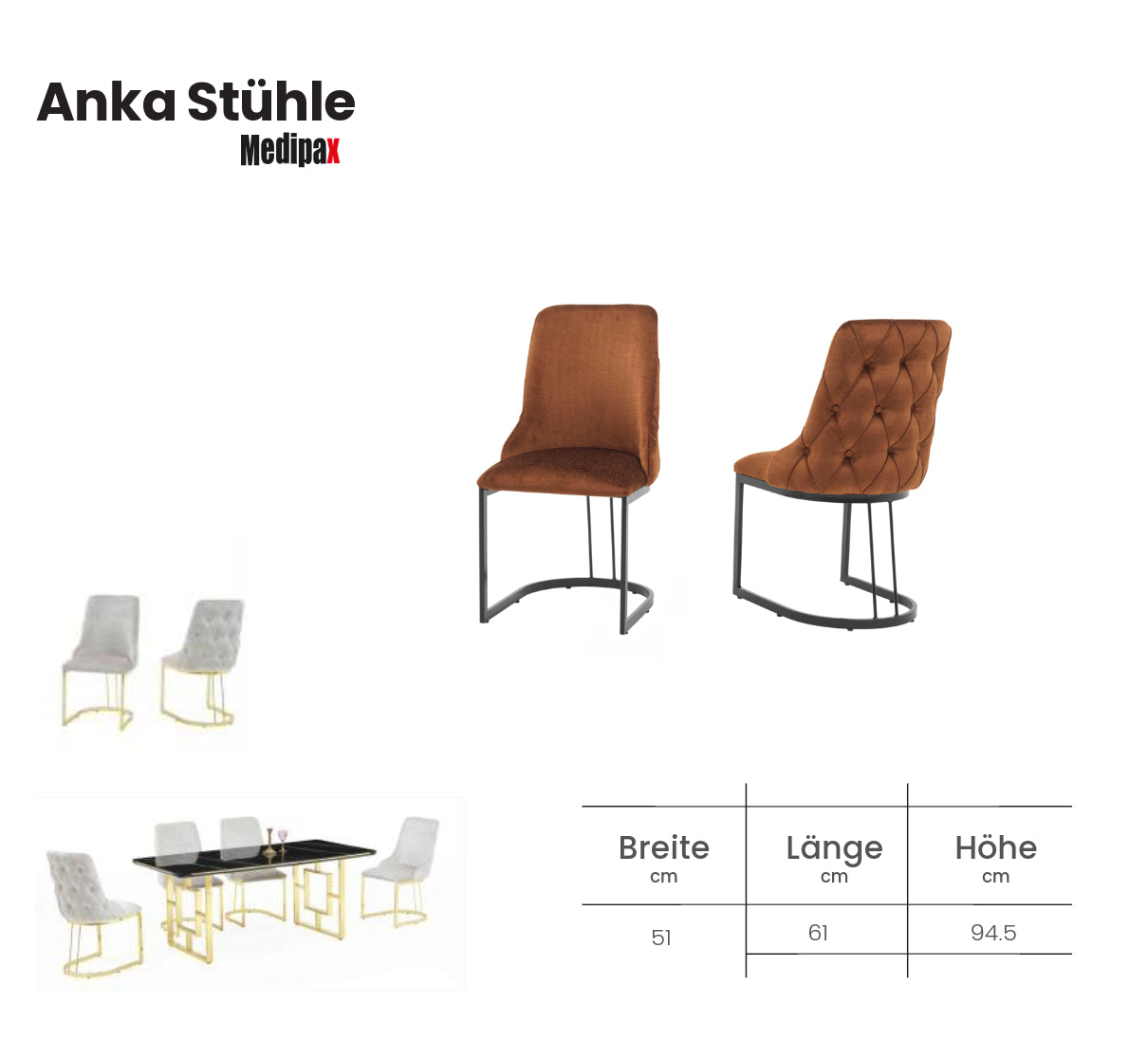 Anka Stühle
Medipax

| Breite cm | Länge cm | Höhe cm |
|---|---|---|
| 51 | 61 | 94.5 |